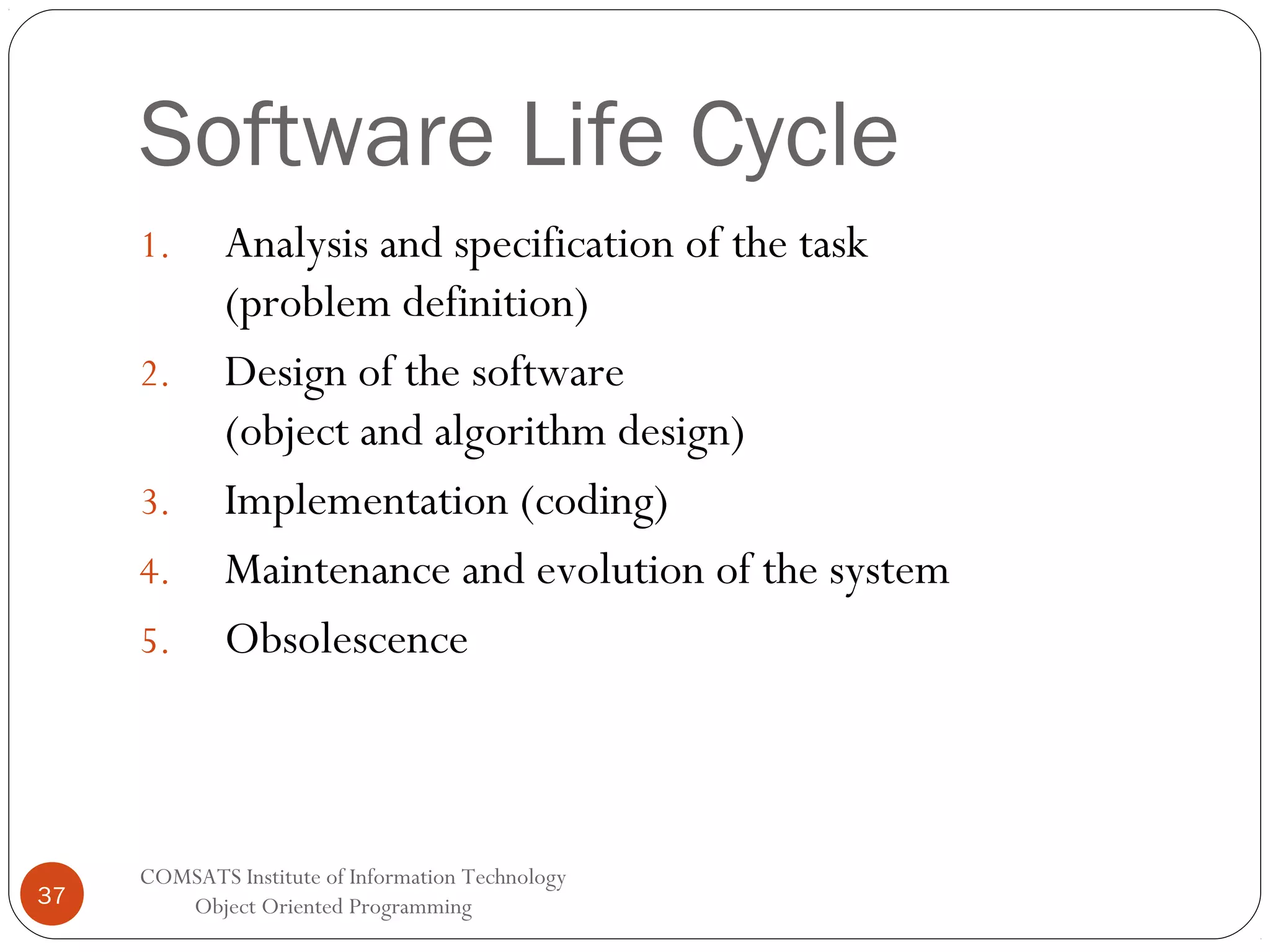 Software Life Cycle

1. Analysis and specification of the task (problem definition)
2. Design of the software (object and algorithm design)
3. Implementation (coding)
4. Maintenance and evolution of the system
5. Obsolescence

37

COMSATS Institute of Information Technology
Object Oriented Programming